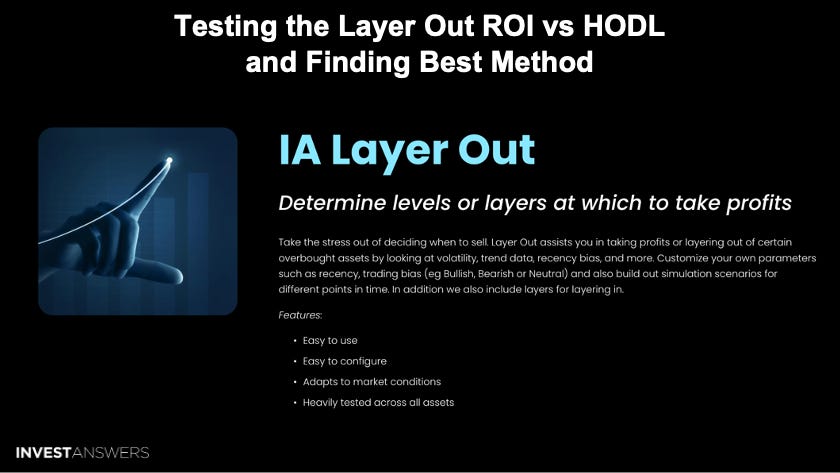 Testing the Layer Out ROI vs HODL and Finding Best Method

IA Layer Out

Determine levels or layers at which to take profits

Take the stress out of deciding when to sell. Layer Out assists you in taking profits or layering out of certain overbought assets by looking at volatility, trend data, recency bias, and more. Customize your own parameters such as recency, trading bias (eg Bullish, Bearish or Neutral) and also build out simulation scenarios for different points in time. In addition we also include layers for layering in.

Features:

• Easy to use
• Easy to configure
• Adapts to market conditions
• Heavily tested across all assets

INVESTANSWERS